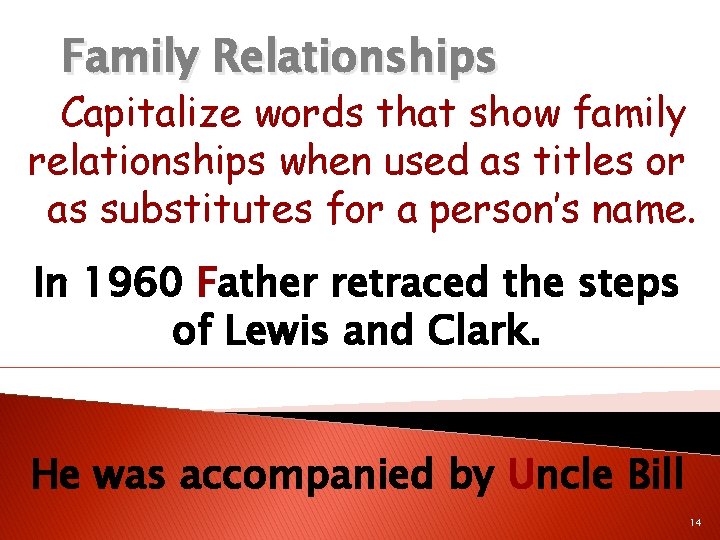 Family Relationships

Capitalize words that show family relationships when used as titles or as substitutes for a person's name.

In 1960 Father retraced the steps of Lewis and Clark.

He was accompanied by Uncle Bill

14